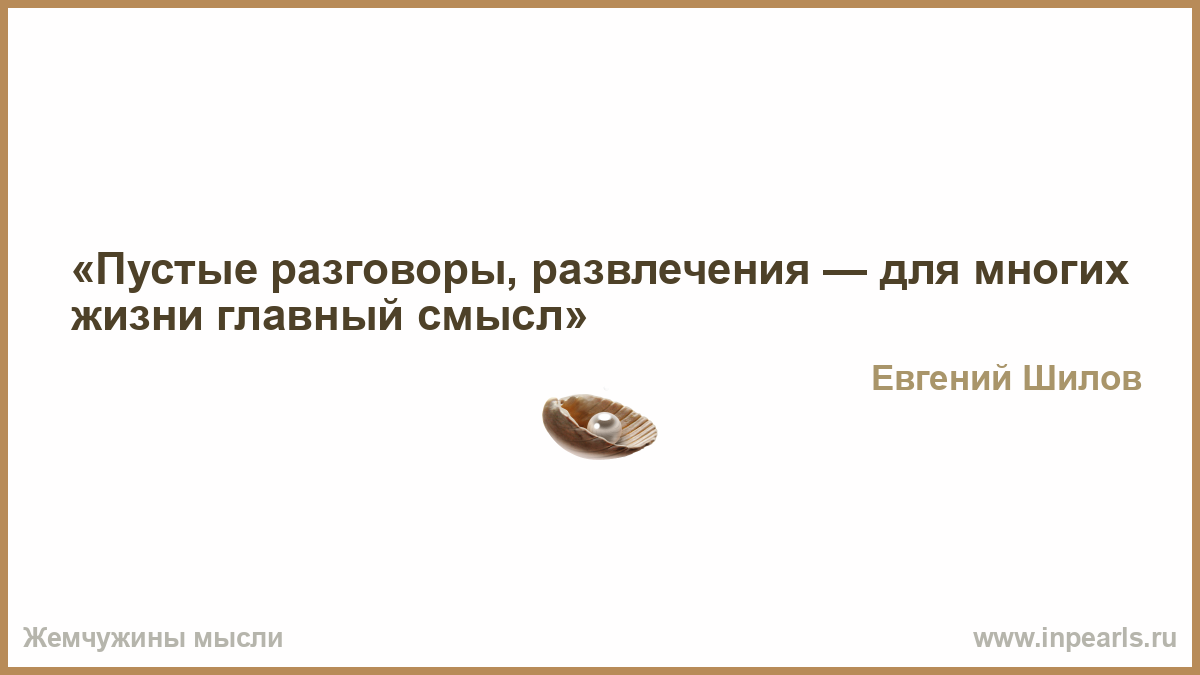 «Пустые разговоры, развлечения — для многих жизни главный смысл»

Евгений Шилов

Жемчужины мысли

www.inpearls.ru